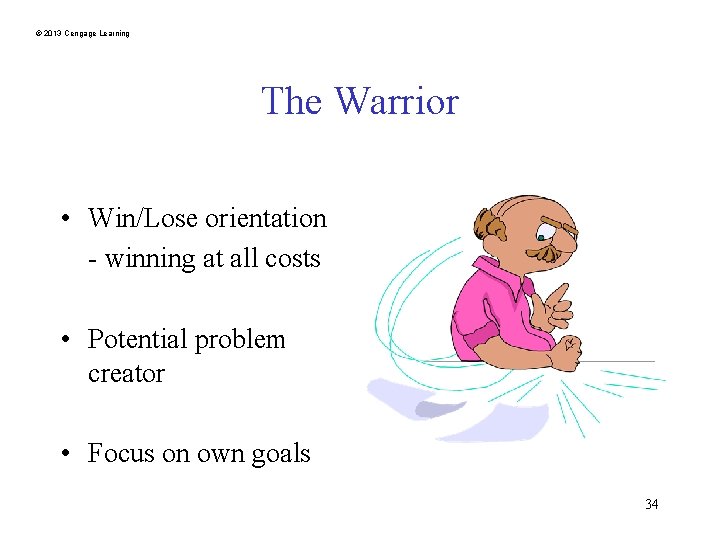 © 2013 Cengage Learning

The Warrior

• Win/Lose orientation
- winning at all costs

• Potential problem creator

• Focus on own goals

34